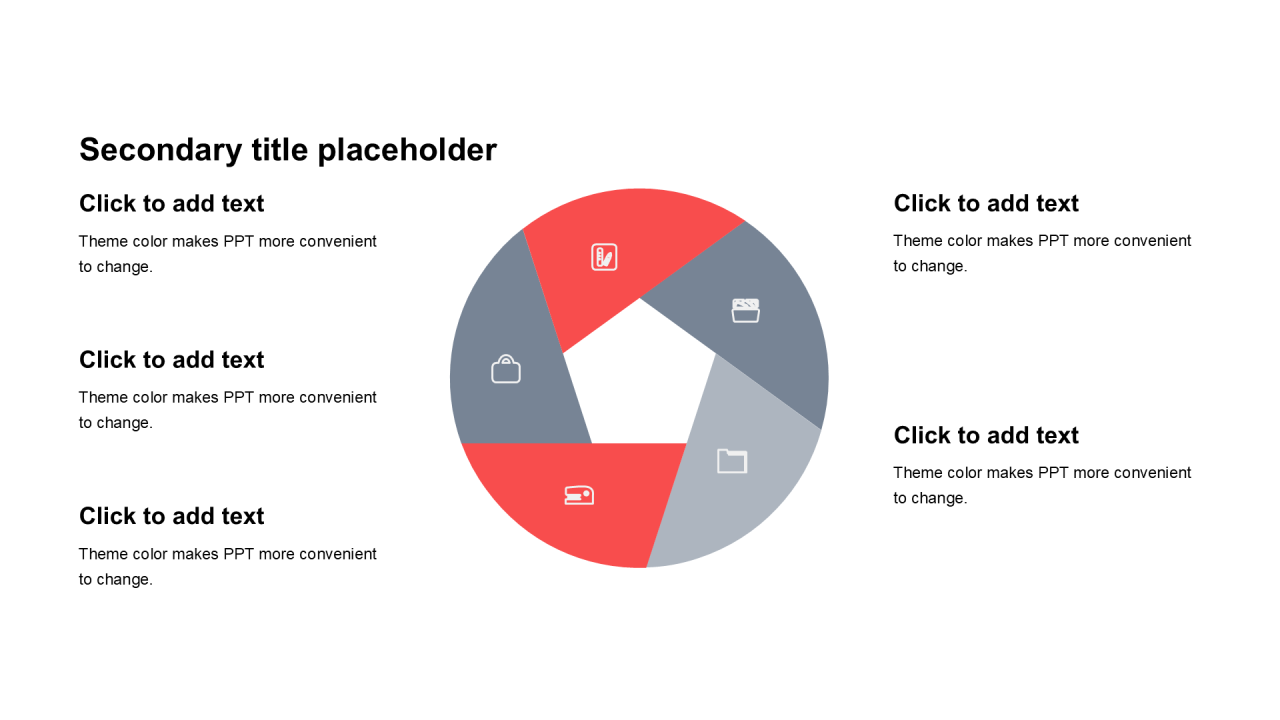 Secondary title placeholder

Click to add text

Theme color makes PPT more convenient to change.

Click to add text

Theme color makes PPT more convenient to change.

Click to add text

Theme color makes PPT more convenient to change.

Click to add text

Theme color makes PPT more convenient to change.

Click to add text

Theme color makes PPT more convenient to change.